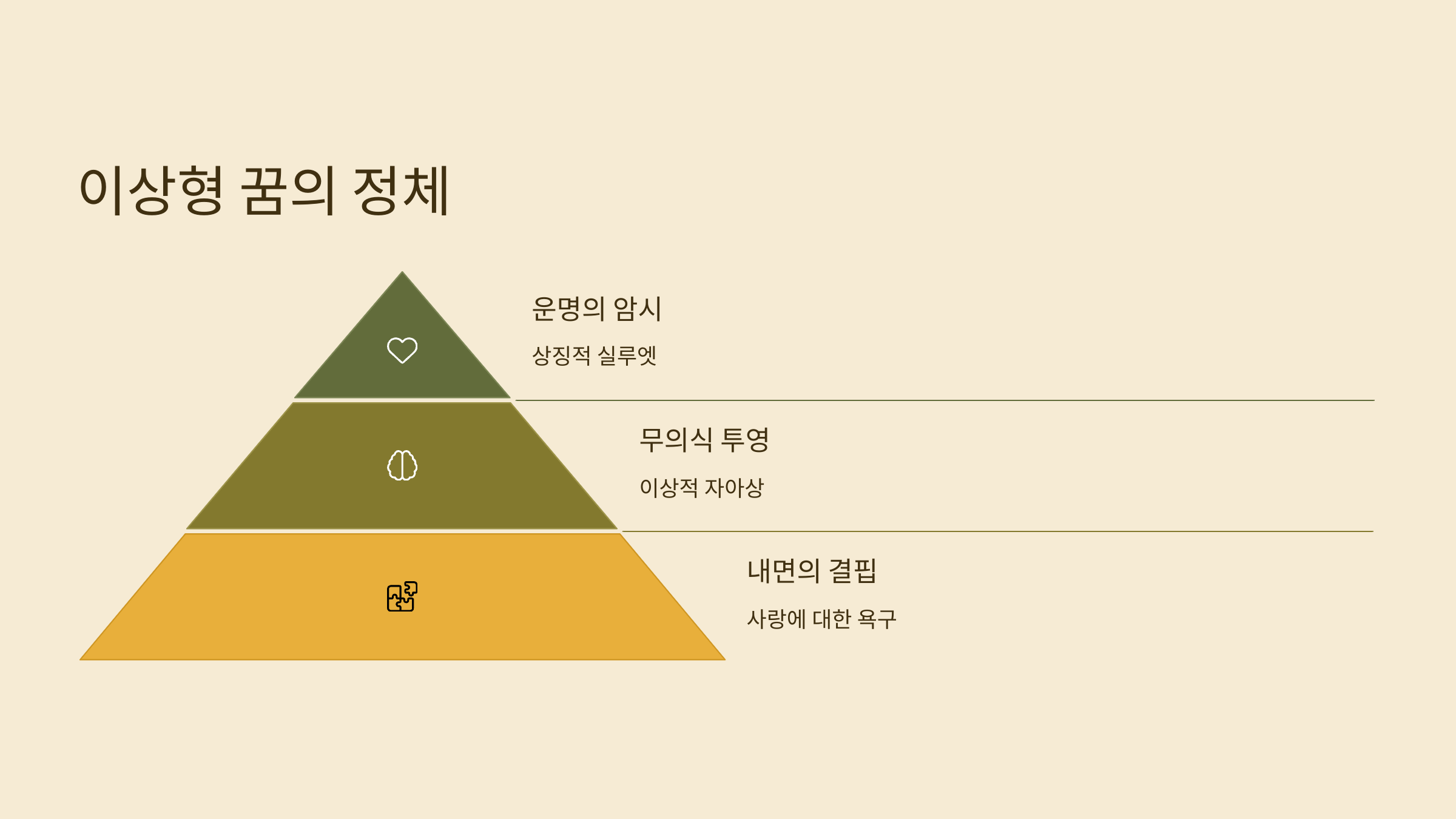 이상형 꿈의 정체

운명의 암시

상징적 실루엣

무의식 투영

이상적 자아상

내면의 결핍

사랑에 대한 욕구